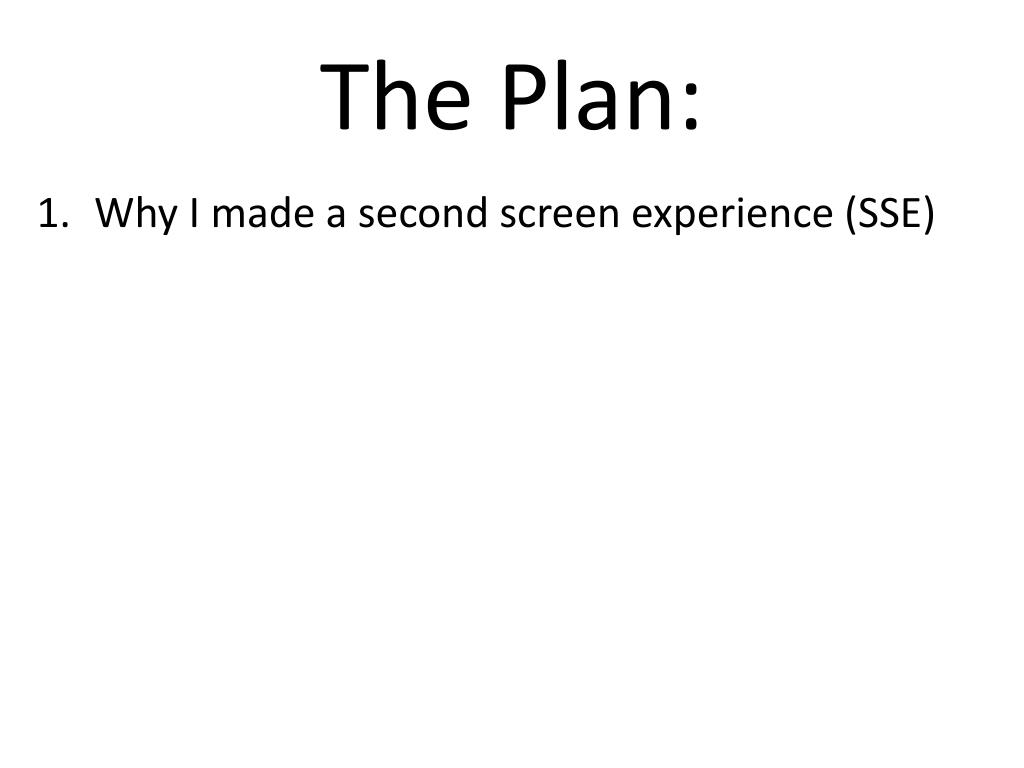 The Plan:

1. Why I made a second screen experience (SSE)